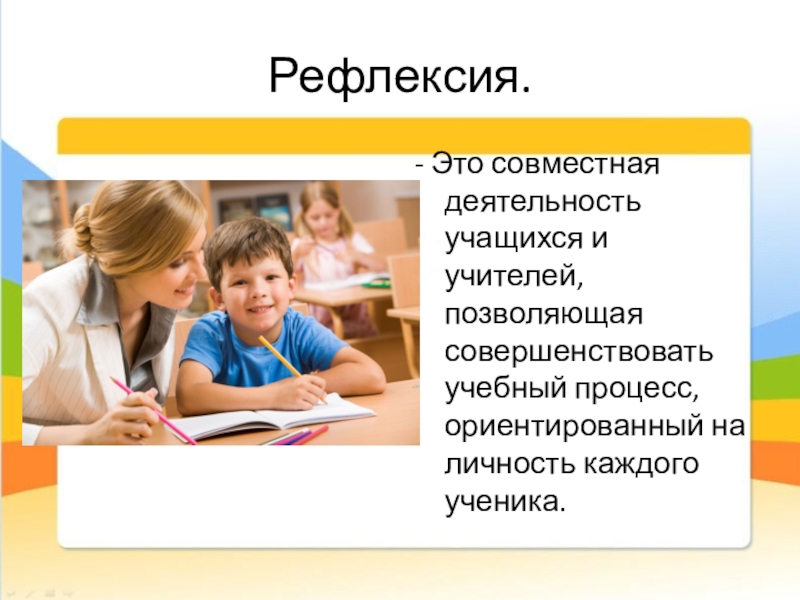 Рефлексия.

- Это совместная деятельность учащихся и учителей, позволяющая совершенствовать учебный процесс, ориентированный на личность каждого ученика.